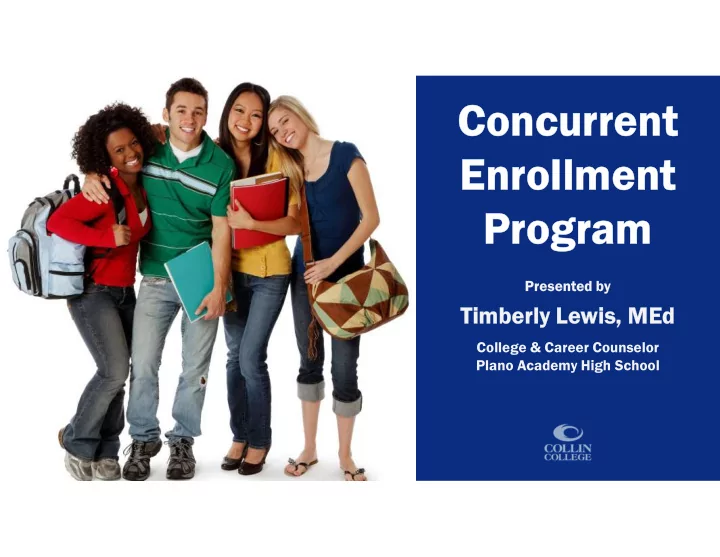 Concurrent Enrollment Program

Presented by

Timberly Lewis, MEd

College & Career Counselor
Plano Academy High School

COLLIN COLLEGE